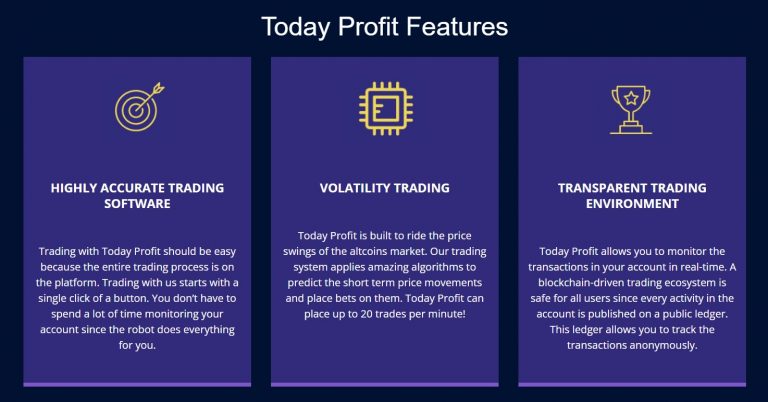 Today Profit Features

HIGHLY ACCURATE TRADING SOFTWARE

Trading with Today Profit should be easy because the entire trading process is on the platform. Trading with us starts with a single click of a button. You don't have to spend a lot of time monitoring your account since the robot does everything for you.

VOLATILITY TRADING

Today Profit is built to ride the price swings of the altcoins market. Our trading system applies amazing algorithms to predict the short term price movements and place bets on them. Today Profit can place up to 20 trades per minute!

TRANSPARENT TRADING ENVIRONMENT

Today Profit allows you to monitor the transactions in your account in real-time. A blockchain-driven trading ecosystem is safe for all users since every activity in the account is published on a public ledger. This ledger allows you to track the transactions anonymously.